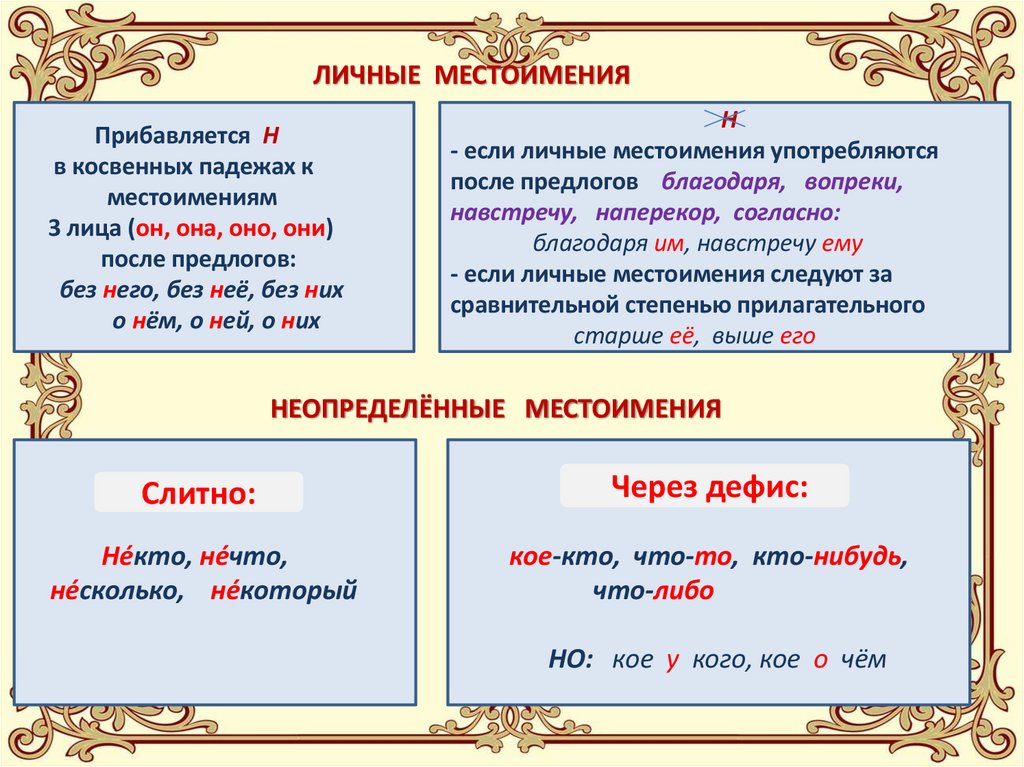 ЛИЧНЫЕ МЕСТОИМЕНИЯ

Прибавляется Н в косвенных падежах к местоимениям 3 лица (он, она, оно, они) после предлогов: без него, без неё, без них о нём, о ней, о них

Н
- если личные местоимения употребляются после предлогов благодаря, вопреки, навстречу, наперекор, согласно:
благодаря им, навстречу ему
- если личные местоимения следуют за сравнительной степенью прилагательного
старше её, выше его

НЕОПРЕДЕЛЁННЫЕ МЕСТОИМЕНИЯ

Слитно:

Не́кто, не́что, не́сколько, не́который

Через дефис:

кое-кто, что-то, кто-нибудь, что-либо

НО: кое у кого, кое о чём